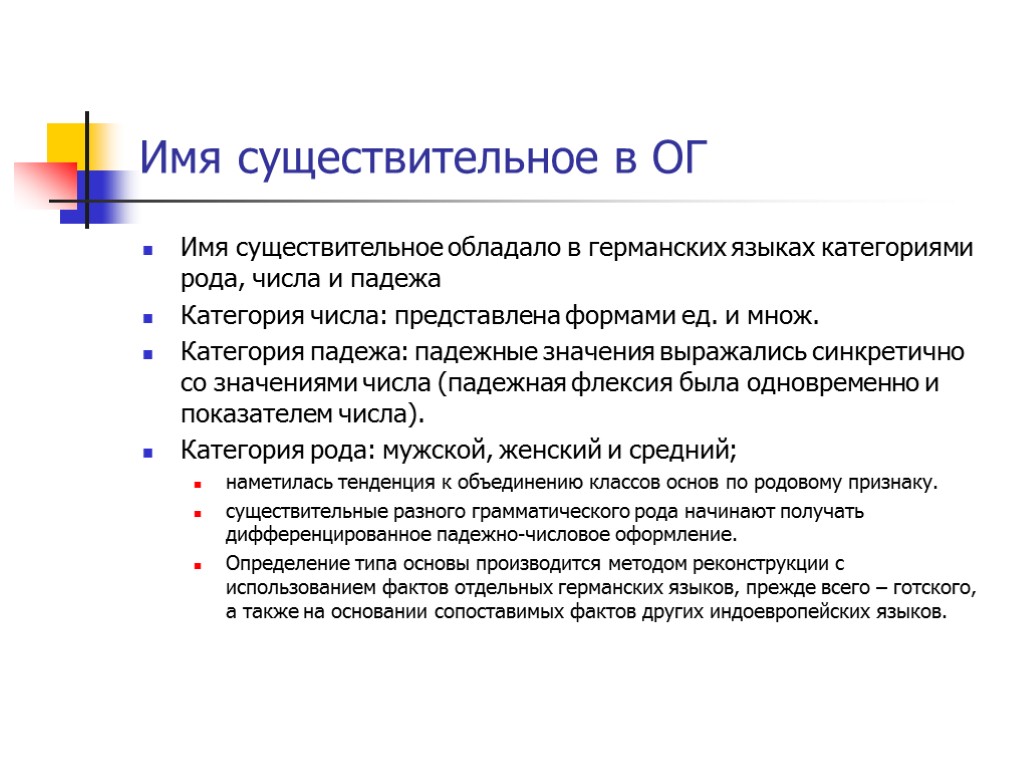 Имя существительное в ОГ

Имя существительное обладало в германских языках категориями рода, числа и падежа

Категория числа: представлена формами ед. и множ.

Категория падежа: падежные значения выражались синкретично со значениями числа (падежная флексия была одновременно и показателем числа).

Категория рода: мужской, женский и средний;

наметилась тенденция к объединению классов основ по родовому признаку.

существительные разного грамматического рода начинают получать дифференцированное падежно-числовое оформление.

Определение типа основы производится методом реконструкции с использованием фактов отдельных германских языков, прежде всего – готского, а также на основании сопоставимых фактов других индоевропейских языков.